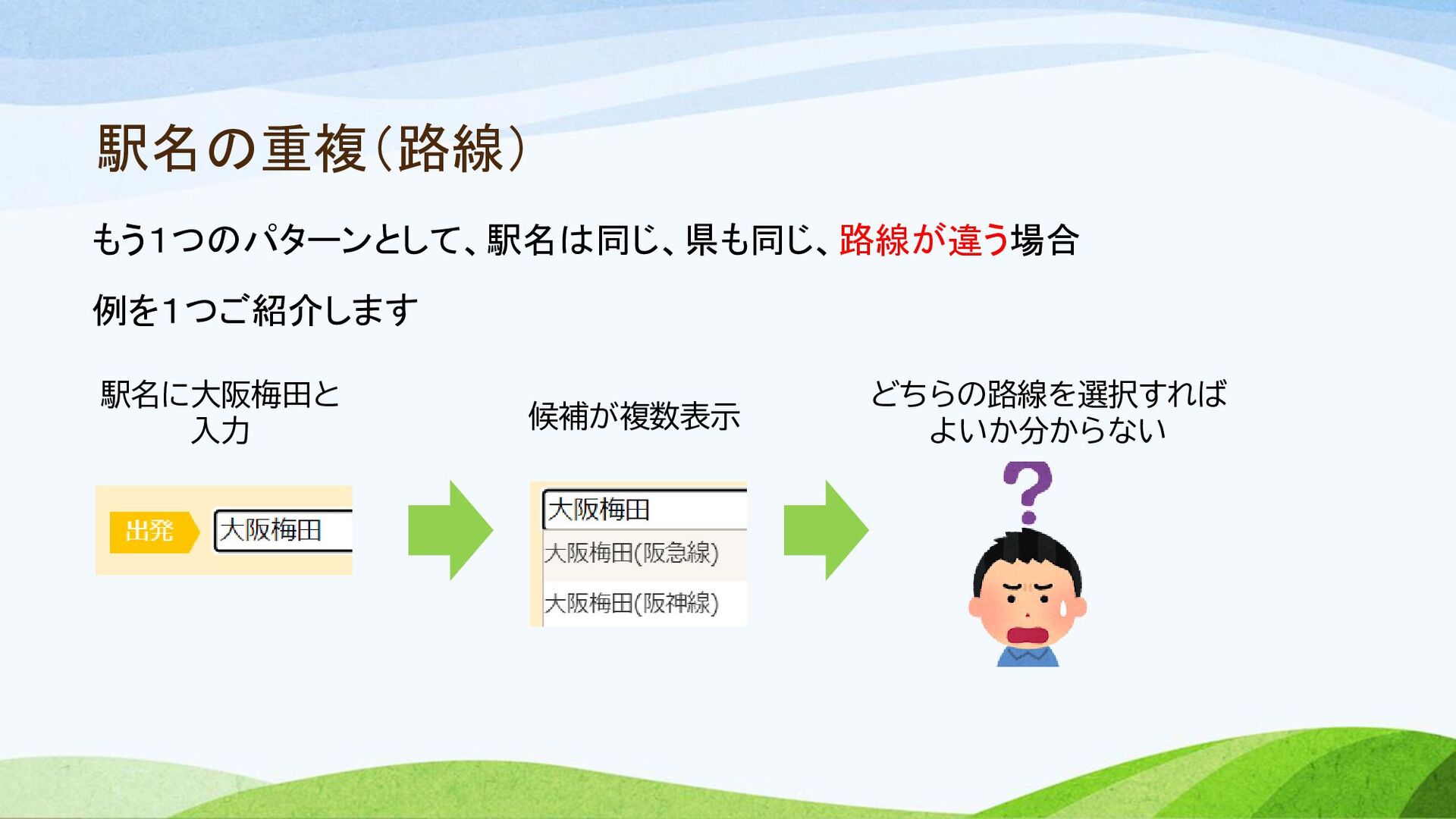 駅名の重複（路線）

もう1つのパターンとして、駅名は同じ、県も同じ、路線が違う場合

例を1つご紹介します

駅名に大阪梅田と入力

出発 大阪梅田

候補が複数表示

大阪梅田
大阪梅田(阪急線)
大阪梅田(阪神線)

どちらの路線を選択すればよいか分からない

?